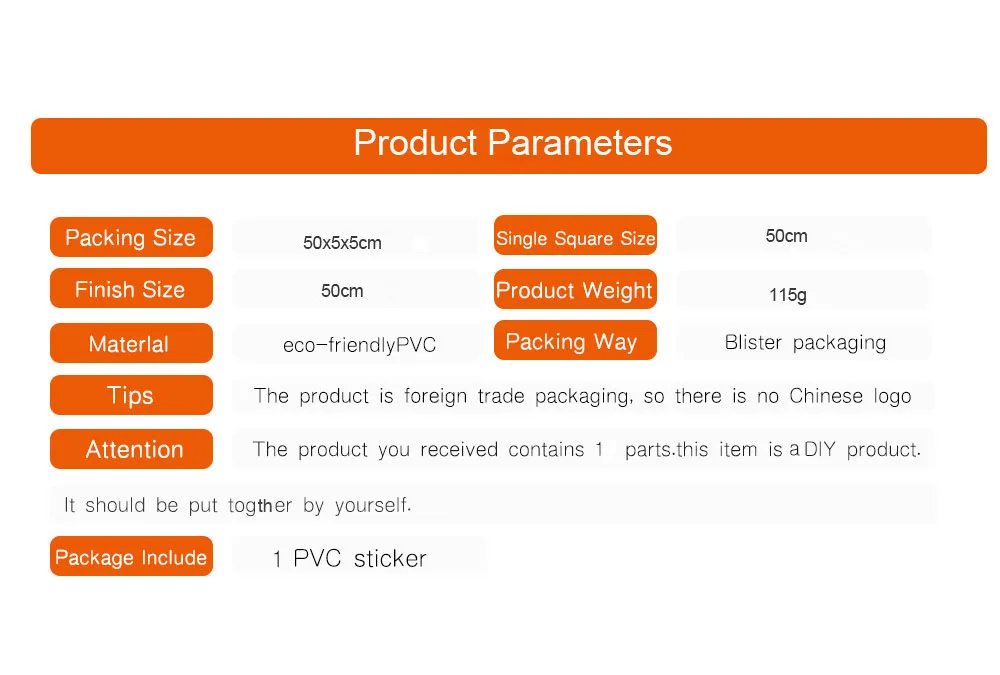 Product Parameters

Packing Size 50x5x5cm Single Square Size 50cm

Finish Size 50cm Product Weight 115g

Materlal eco-friendlyPVC Packing Way Blister packaging

Tips The product is foreign trade packaging, so there is no Chinese logo

Attention The product you received contains 1 parts.this item is a DIY product.

It should be put togther by yourself.

Package Include 1 PVC sticker